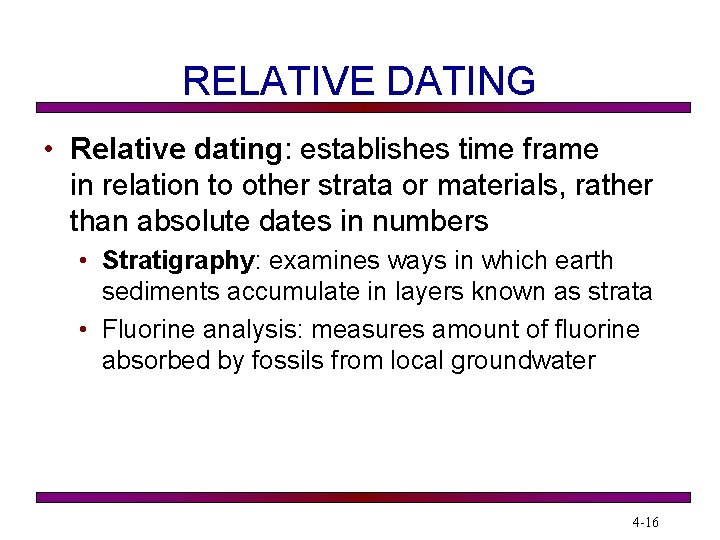 RELATIVE DATING

• Relative dating: establishes time frame in relation to other strata or materials, rather than absolute dates in numbers

• Stratigraphy: examines ways in which earth sediments accumulate in layers known as strata

• Fluorine analysis: measures amount of fluorine absorbed by fossils from local groundwater

4-16